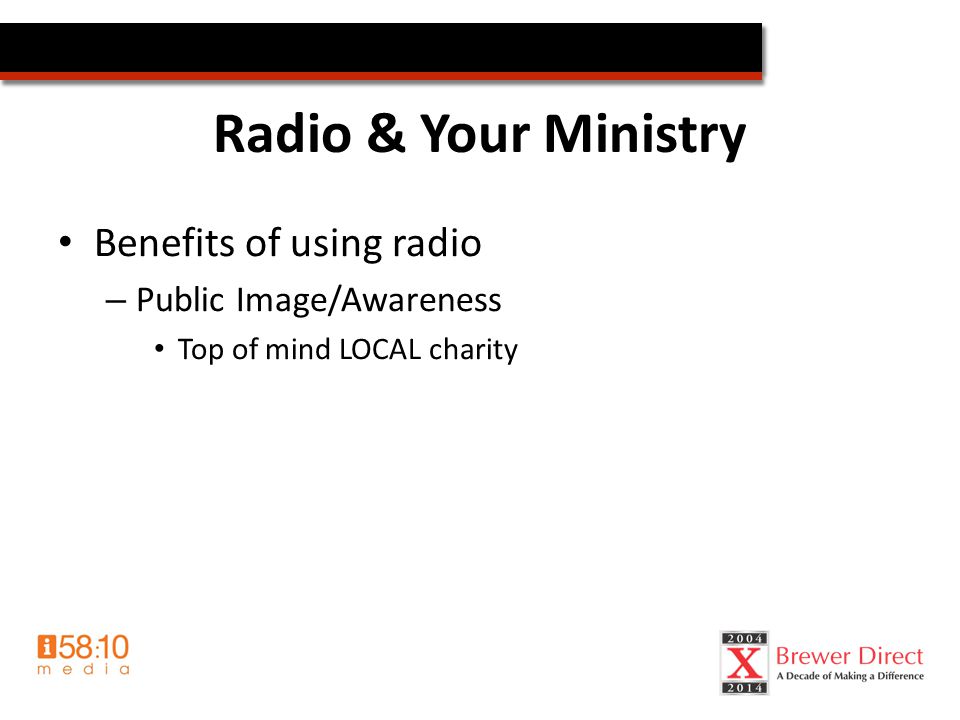 Radio & Your Ministry

• Benefits of using radio
– Public Image/Awareness
• Top of mind LOCAL charity

i58:10 media

2004 X 2014 Brewer Direct A Decade of Making a Difference